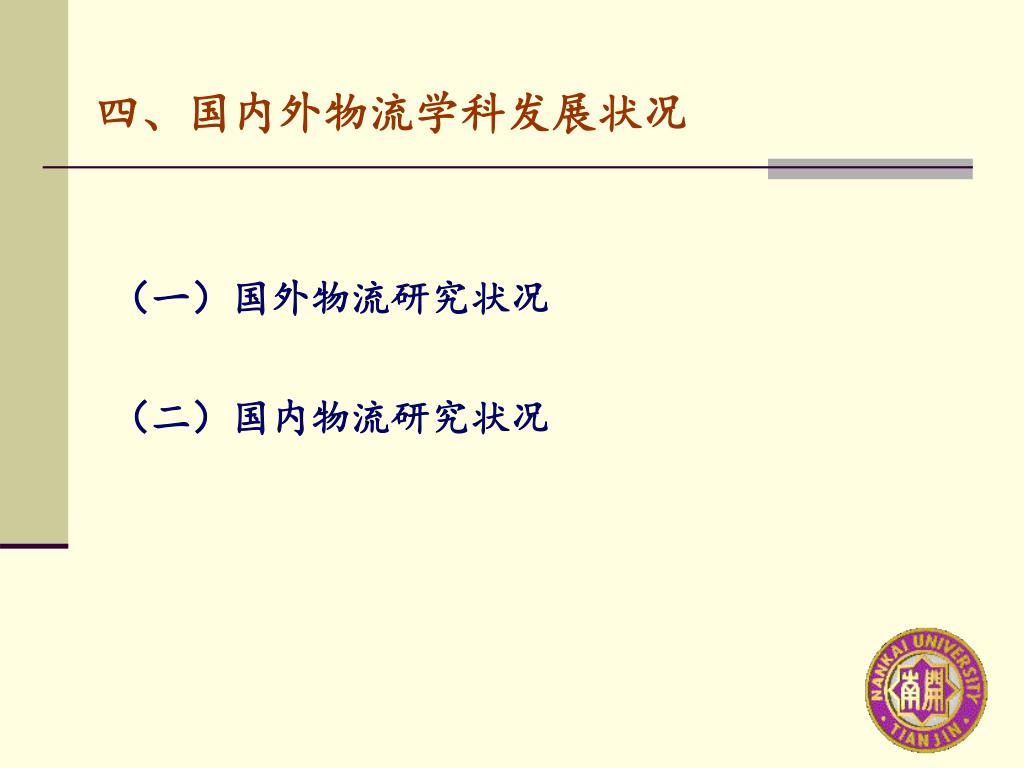 四、国内外物流学科发展状况

（一）国外物流研究状况

（二）国内物流研究状况

NANKAI UNIVERSITY
南開
TIANJIN